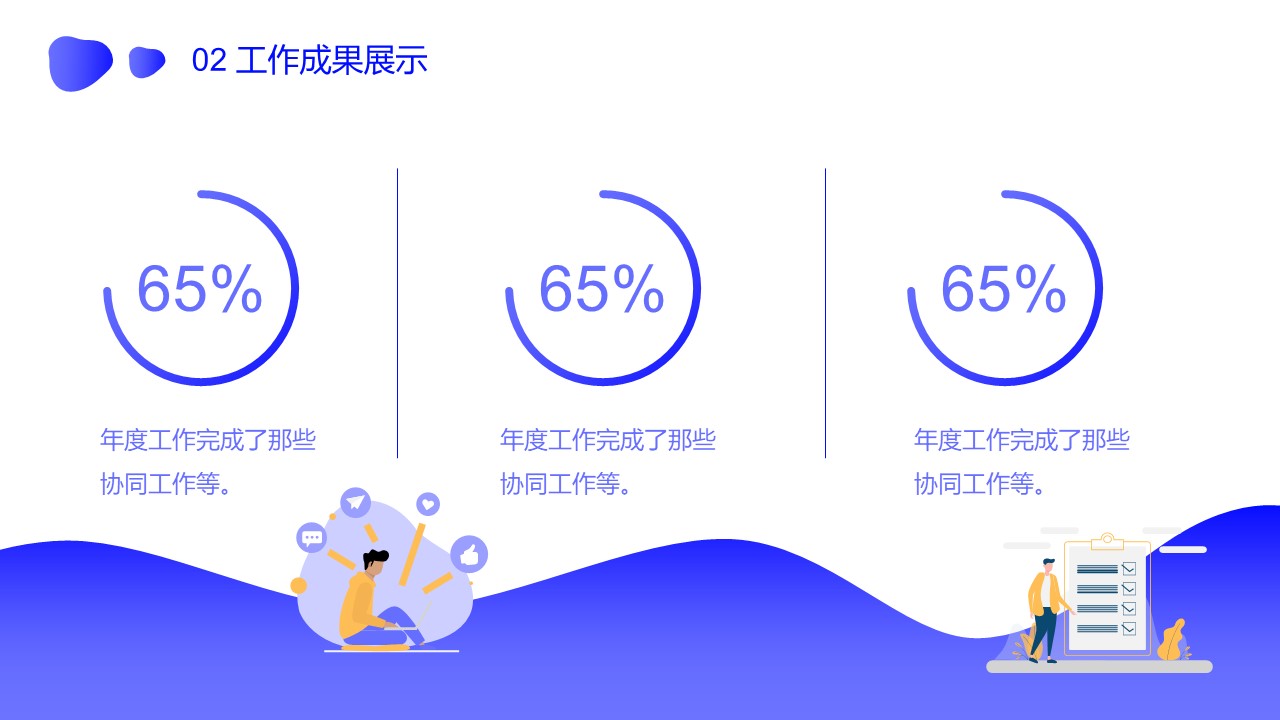 02 工作成果展示

65%

年度工作完成了那些协同工作等。

65%

年度工作完成了那些协同工作等。

65%

年度工作完成了那些协同工作等。